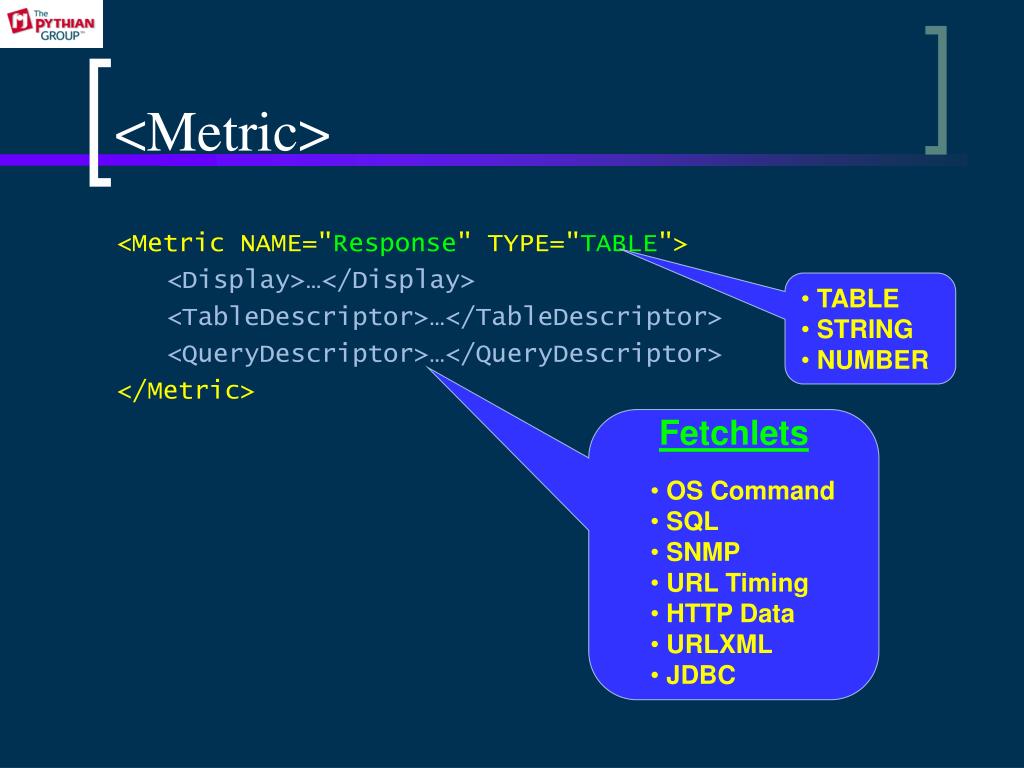 The PYTHIAN GROUP™

<Metric>

<Metric NAME="Response" TYPE="TABLE">
<Display>…</Display>
<TableDescriptor>…</TableDescriptor>
<QueryDescriptor>…</QueryDescriptor>
</Metric>

• TABLE
• STRING
• NUMBER

Fetchlets

• OS Command
• SQL
• SNMP
• URL Timing
• HTTP Data
• URLXML
• JDBC